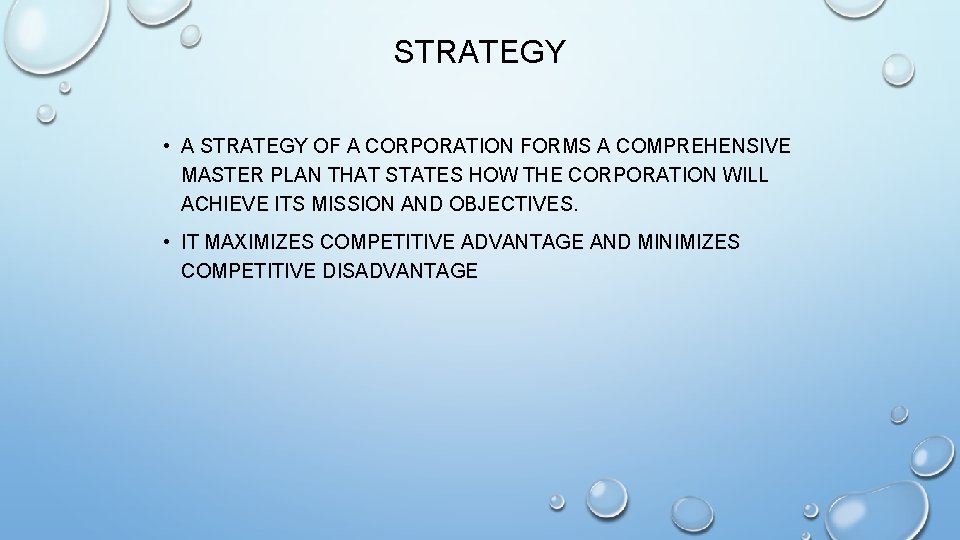 STRATEGY

• A STRATEGY OF A CORPORATION FORMS A COMPREHENSIVE MASTER PLAN THAT STATES HOW THE CORPORATION WILL ACHIEVE ITS MISSION AND OBJECTIVES.

• IT MAXIMIZES COMPETITIVE ADVANTAGE AND MINIMIZES COMPETITIVE DISADVANTAGE